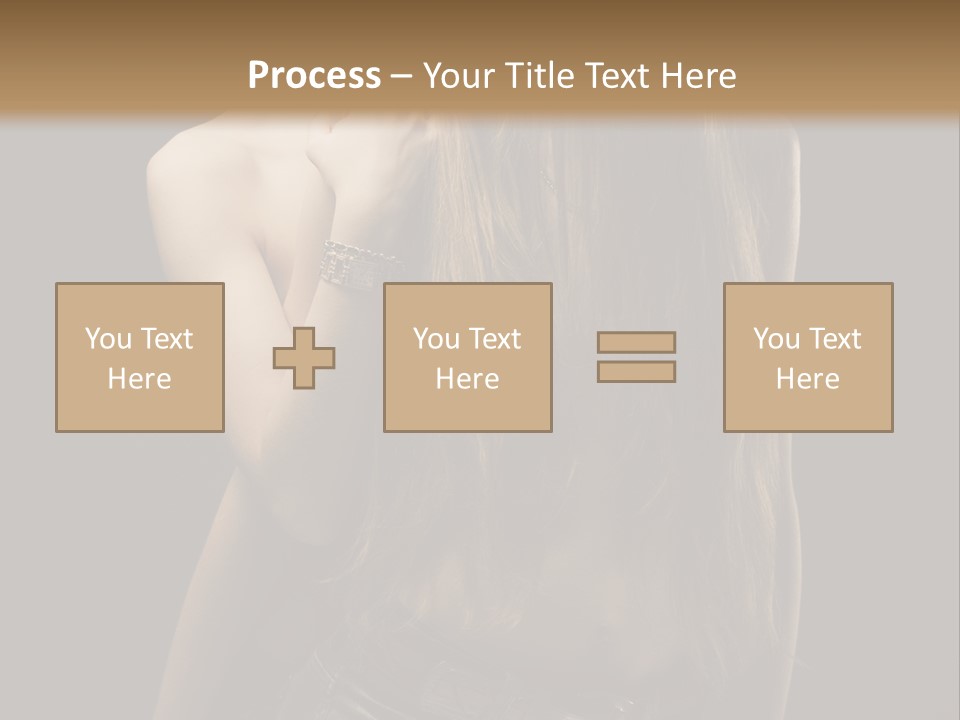 Process – Your Title Text Here

You Text Here

You Text Here

You Text Here